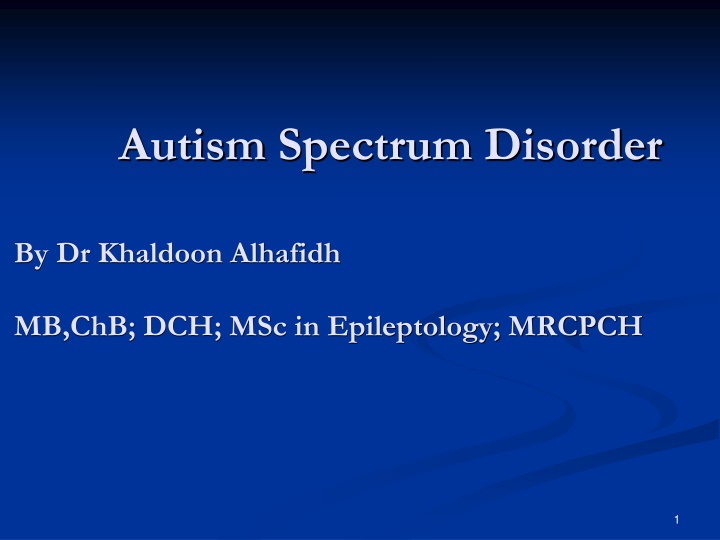 Autism Spectrum Disorder

By Dr Khaldoon Alhafidh

MB,ChB; DCH; MSc in Epileptology; MRCPCH

1